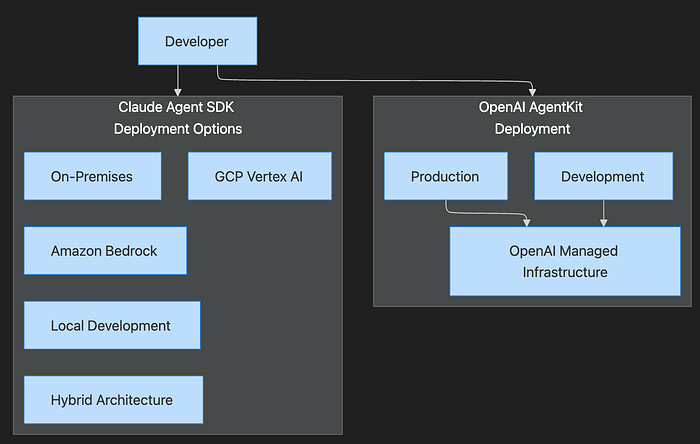 Developer

Claude Agent SDK
Deployment Options

On-Premises

GCP Vertex AI

Amazon Bedrock

Local Development

Hybrid Architecture

OpenAI AgentKit
Deployment

Production

Development

OpenAI Managed
Infrastructure